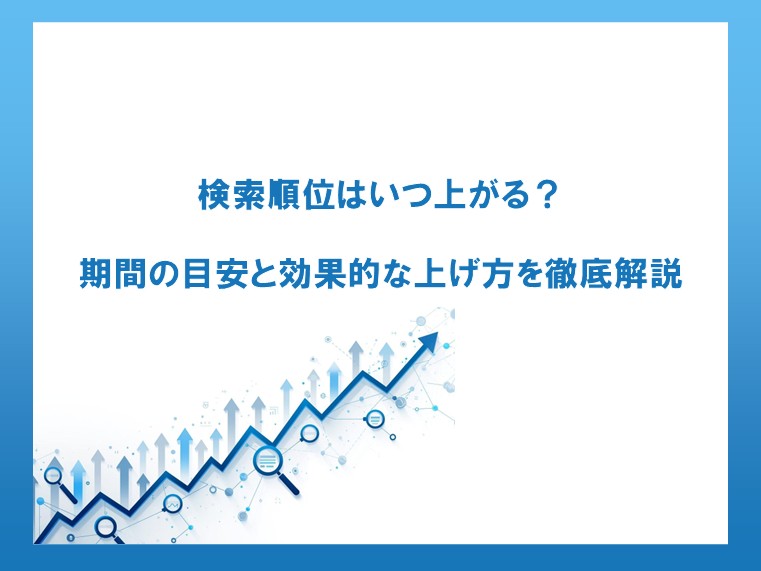 検索順位はいつ上がる？

期間の目安と効果的な上げ方を徹底解説